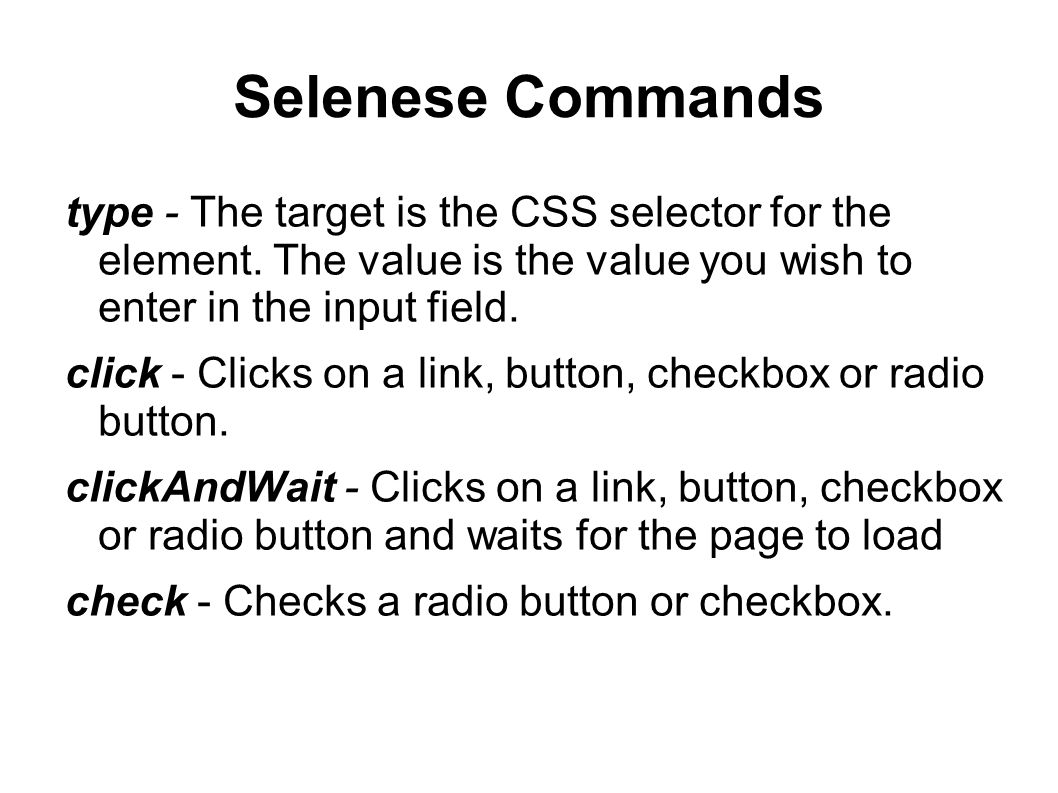 Selenese Commands

type - The target is the CSS selector for the element. The value is the value you wish to enter in the input field.

click - Clicks on a link, button, checkbox or radio button.

clickAndWait - Clicks on a link, button, checkbox or radio button and waits for the page to load

check - Checks a radio button or checkbox.